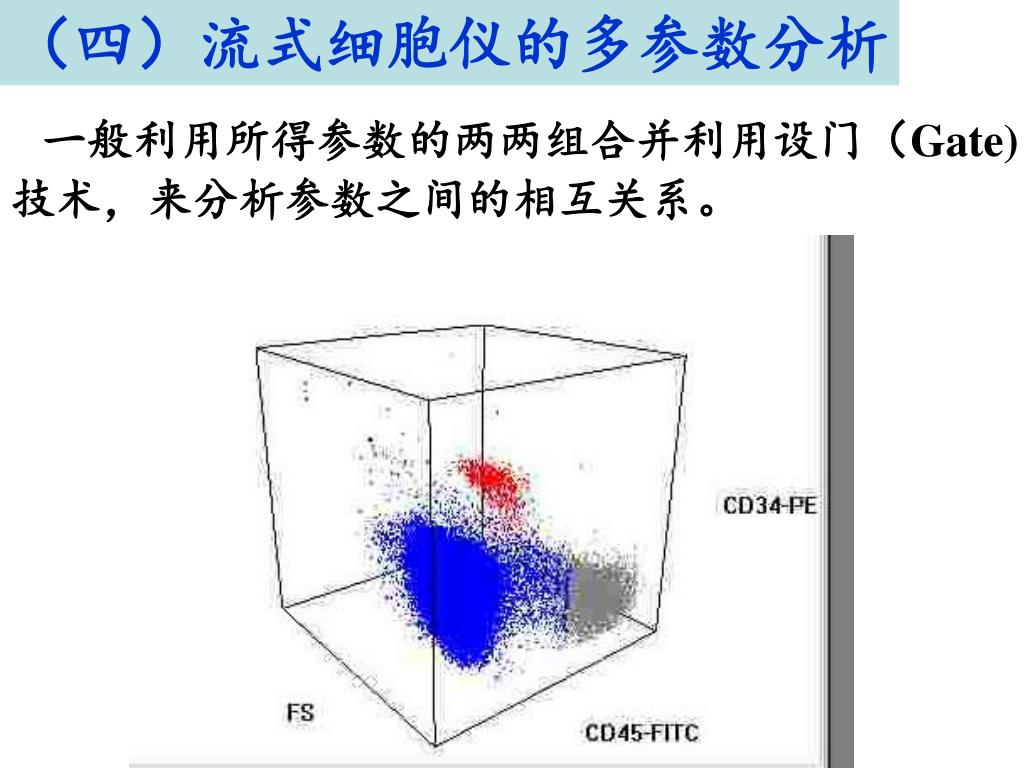 （四）流式细胞仪的多参数分析

一般利用所得参数的两两组合并利用设门（Gate)技术，来分析参数之间的相互关系。

CD34-PE

FS

CD45-FITC